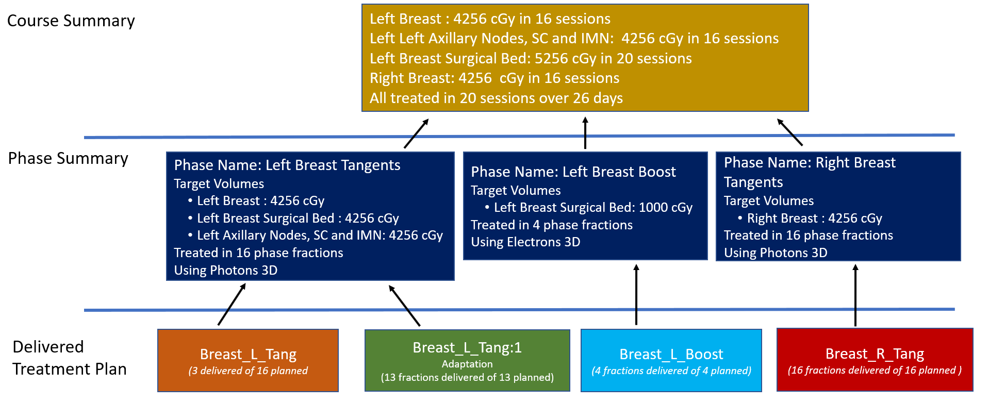 Course Summary

Left Breast : 4256 cGy in 16 sessions
Left Left Axillary Nodes, SC and IMN: 4256 cGy in 16 sessions
Left Breast Surgical Bed: 5256 cGy in 20 sessions
Right Breast: 4256 cGy in 16 sessions
All treated in 20 sessions over 26 days

Phase Summary

Phase Name: Left Breast Tangents
Target Volumes
• Left Breast : 4256 cGy
• Left Breast Surgical Bed : 4256 cGy
• Left Axillary Nodes, SC and IMN: 4256 cGy
Treated in 16 phase fractions
Using Photons 3D

Phase Name: Left Breast Boost
Target Volumes
• Left Breast Surgical Bed: 1000 cGy
Treated in 4 phase fractions
Using Electrons 3D

Phase Name: Right Breast Tangents
Target Volumes
• Right Breast : 4256 cGy
Treated in 16 phase fractions
Using Photons 3D

Delivered Treatment Plan

Breast_L_Tang
(3 delivered of 16 planned

Breast_L_Tang:1
Adaptation
(13 fractions delivered of 13 planned)

Breast_L_Boost
(4 fractions delivered of 4 planned)

Breast_R_Tang
(16 fractions delivered of 16 planned )